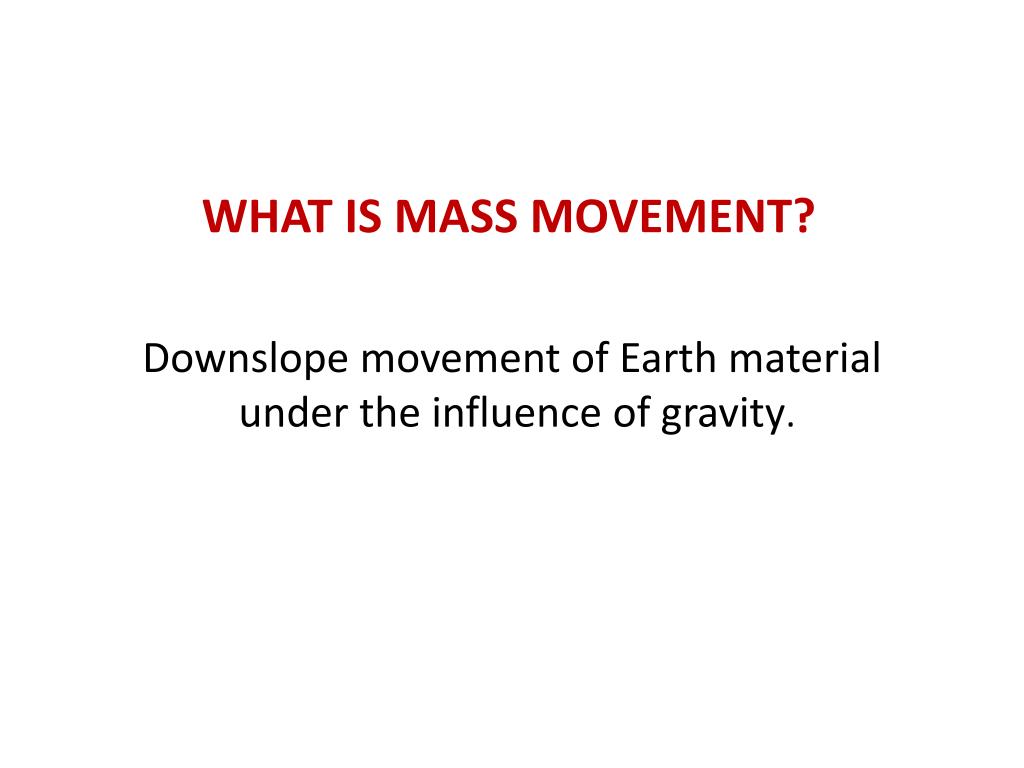 WHAT IS MASS MOVEMENT?

Downslope movement of Earth material under the influence of gravity.